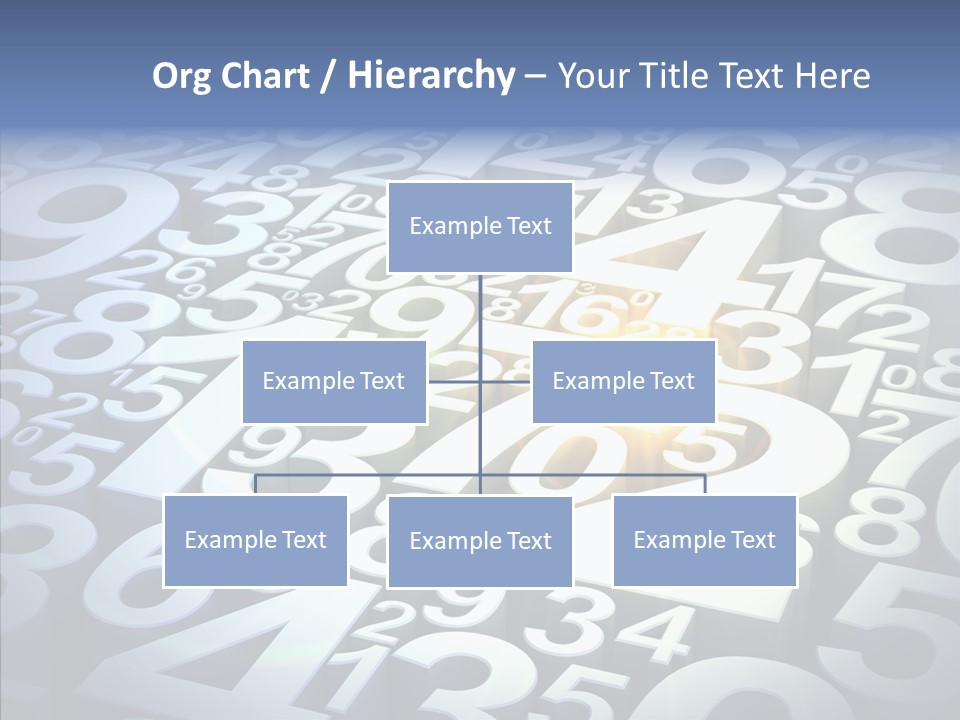 Org Chart / Hierarchy – Your Title Text Here

Example Text

Example Text

Example Text

Example Text

Example Text

Example Text